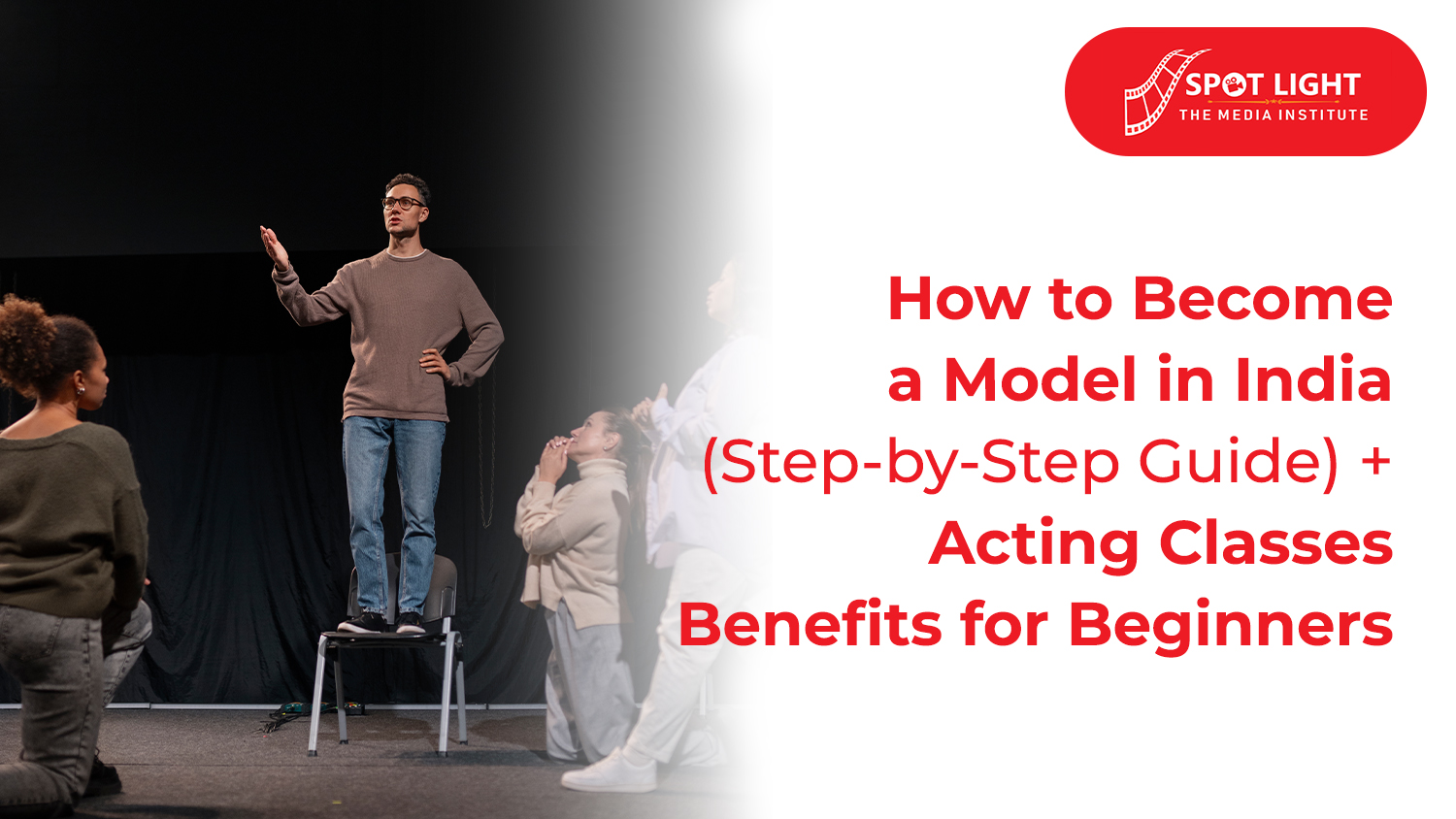 SPOT LIGHT
THE MEDIA INSTITUTE

How to Become a Model in India (Step-by-Step Guide) + Acting Classes Benefits for Beginners